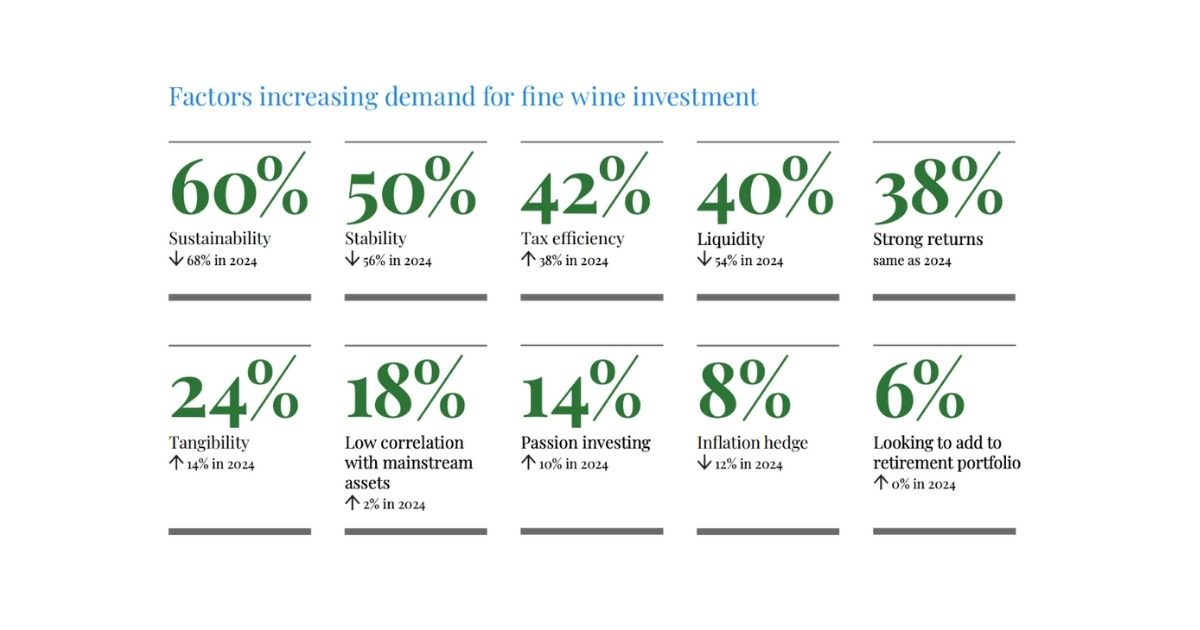 Factors increasing demand for fine wine investment

60%
Sustainability
↓ 68% in 2024

50%
Stability
↓ 56% in 2024

42%
Tax efficiency
↑ 38% in 2024

40%
Liquidity
↓ 54% in 2024

38%
Strong returns
same as 2024

24%
Tangibility
↑ 14% in 2024

18%
Low correlation with mainstream assets
↑ 2% in 2024

14%
Passion investing
↑ 10% in 2024

8%
Inflation hedge
↓ 12% in 2024

6%
Looking to add to retirement portfolio
↑ 0% in 2024